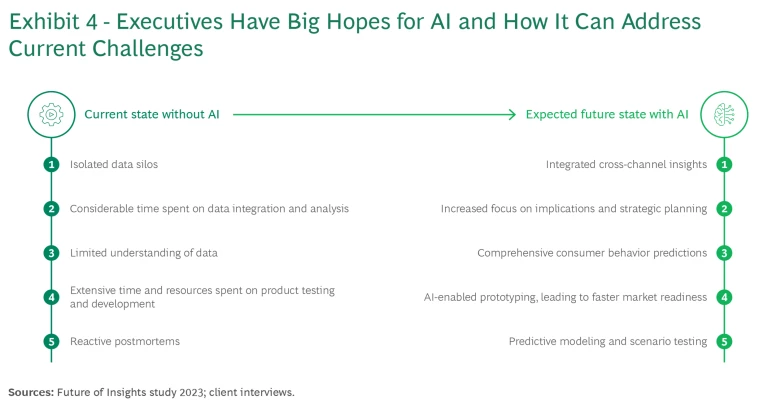 Exhibit 4 - Executives Have Big Hopes for AI and How It Can Address Current Challenges

Current state without AI

1 Isolated data silos

2 Considerable time spent on data integration and analysis

3 Limited understanding of data

4 Extensive time and resources spent on product testing and development

5 Reactive postmortems

Expected future state with AI

Integrated cross-channel insights 1

Increased focus on implications and strategic planning 2

Comprehensive consumer behavior predictions 3

AI-enabled prototyping, leading to faster market readiness 4

Predictive modeling and scenario testing 5

Sources: Future of Insights study 2023; client interviews.